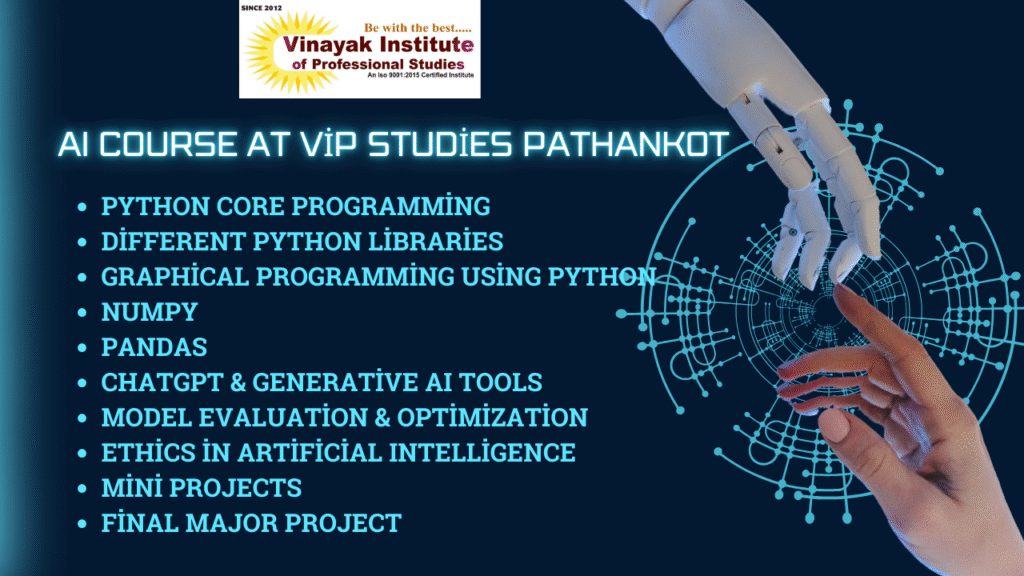 SINCE 2012
Be with the best.....
Vinayak Institute
of Professional Studies
An Iso 9001:2015 Certified Institute

AI COURSE AT VİP STUDİES PATHANKOT

- PYTHON CORE PROGRAMMİNG
- DİFFERENT PYTHON LİBRARİES
- GRAPHİCAL PROGRAMMİNG USİNG PYTHON
- NUMPY
- PANDAS
- CHATGPT & GENERATİVE AI TOOLS
- MODEL EVALUATİON & OPTİMİZATİON
- ETHİCS İN ARTİFİCİAL INTELLİGENCE
- MİNİ PROJECTS
- FİNAL MAJOR PROJECT